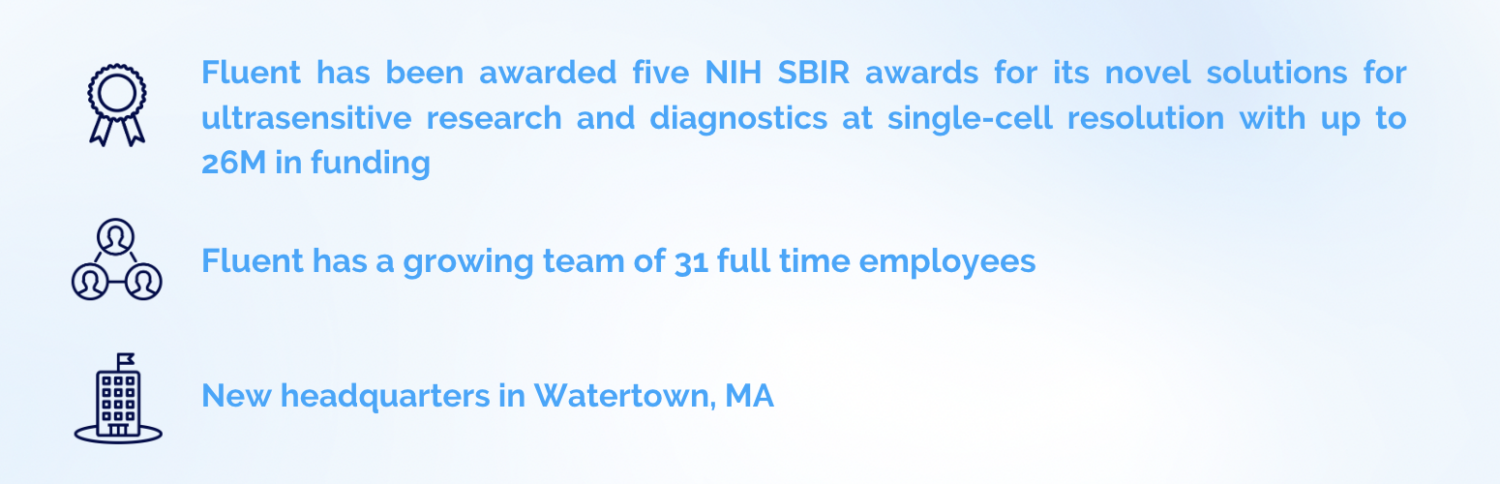 Fluent has been awarded five NIH SBIR awards for its novel solutions for ultrasensitive research and diagnostics at single-cell resolution with up to 26M in funding

Fluent has a growing team of 31 full time employees

New headquarters in Watertown, MA